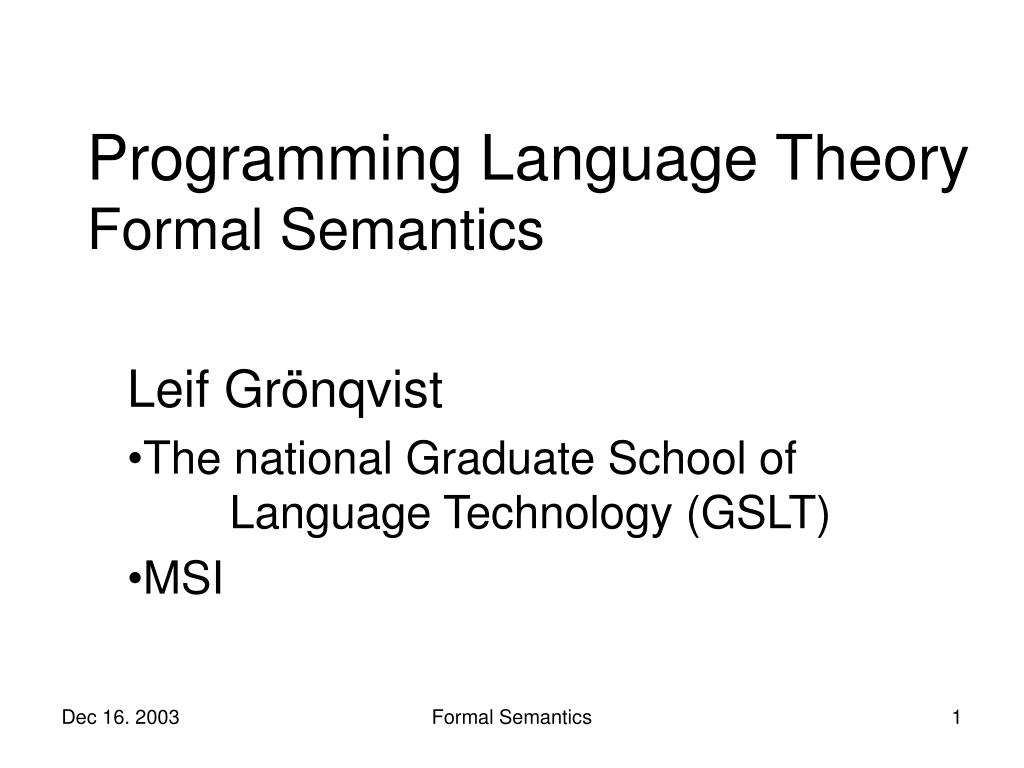 Programming Language Theory
Formal Semantics

Leif Grönqvist

•The national Graduate School of Language Technology (GSLT)

•MSI

Dec 16. 2003

Formal Semantics

1